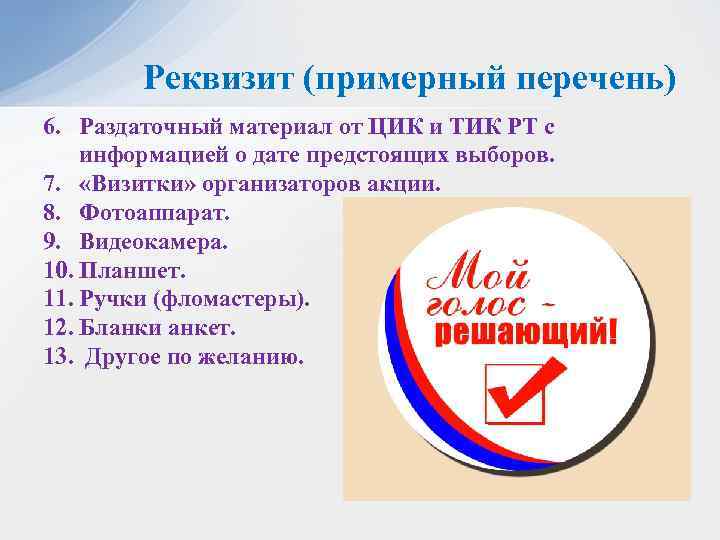 Реквизит (примерный перечень)

6. Раздаточный материал от ЦИК и ТИК РТ с информацией о дате предстоящих выборов.
7. «Визитки» организаторов акции.
8. Фотоаппарат.
9. Видеокамера.
10. Планшет.
11. Ручки (фломастеры).
12. Бланки анкет.
13. Другое по желанию.

Мой голос - решающий!